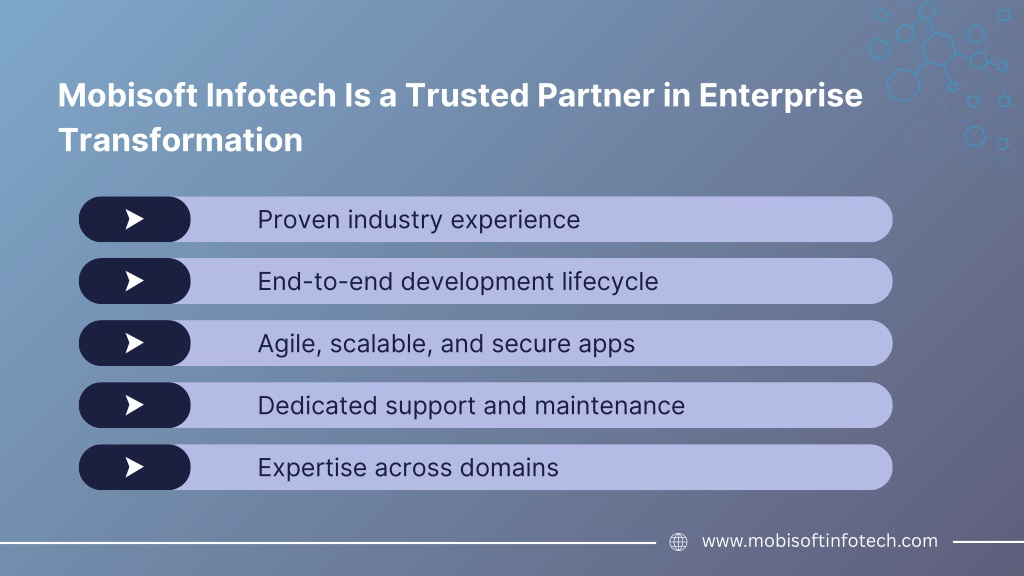 Mobisoft Infotech Is a Trusted Partner in Enterprise Transformation

Proven industry experience

End-to-end development lifecycle

Agile, scalable, and secure apps

Dedicated support and maintenance

Expertise across domains

www.mobisoftinfotech.com